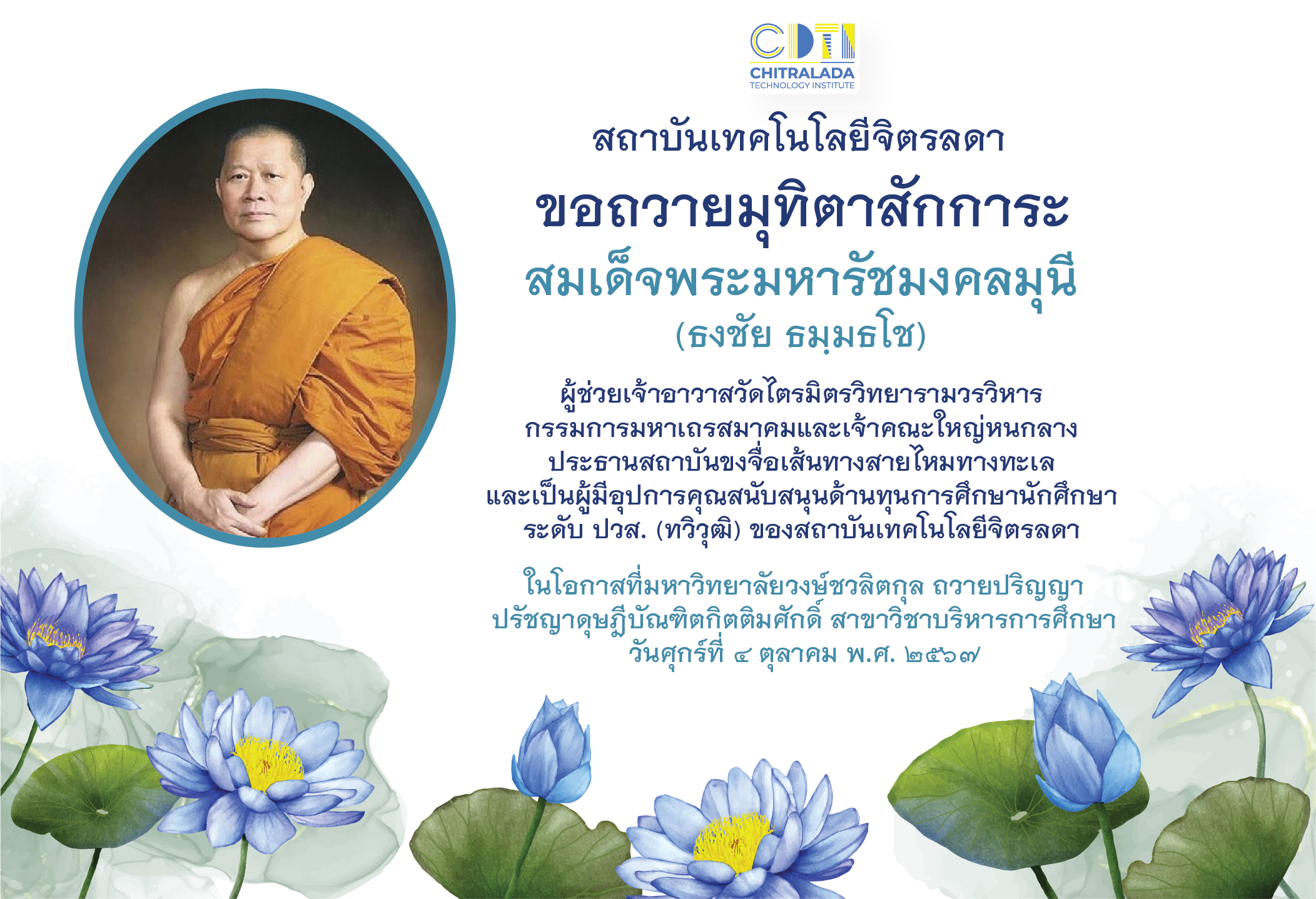 CDTI
CHITRALADA
TECHNOLOGY INSTITUTE

สถาบันเทคโนโลยีจิตรลดา

ขอถวายมุทิตาสักการะ

สมเด็จพระมหารัชมงคลมุนี
(ธงชัย ธมฺมธโช)

ผู้ช่วยเจ้าอาวาสวัดไตรมิตรวิทยารามวรวิหาร
กรรมการมหาเถรสมาคมและเจ้าคณะใหญ่หนกลาง
ประธานสถาบันขงจื่อเส้นทางสายไหมทางทะเล
และเป็นผู้มีอุปการคุณสนับสนุนด้านทุนการศึกษานักศึกษา
ระดับ ปวส. (ทวิวุฒิ) ของสถาบันเทคโนโลยีจิตรลดา

ในโอกาสที่มหาวิทยาลัยวงษ์ชวลิตกุล ถวายปริญญา
ปรัชญาดุษฎีบัณฑิตกิตติมศักดิ์ สาขาวิชาบริหารการศึกษา
วันศุกร์ที่ ๔ ตุลาคม พ.ศ. ๒๕๖๗